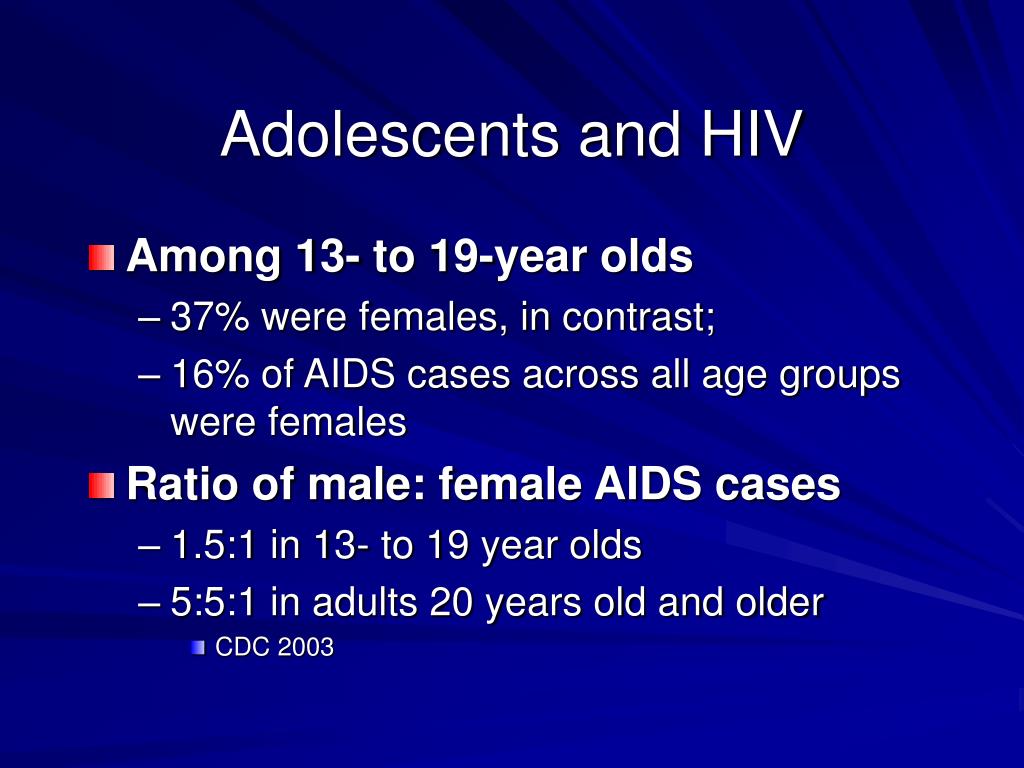 Adolescents and HIV

Among 13- to 19-year olds

– 37% were females, in contrast;

– 16% of AIDS cases across all age groups were females

Ratio of male: female AIDS cases

– 1.5:1 in 13- to 19 year olds

– 5:5:1 in adults 20 years old and older

CDC 2003